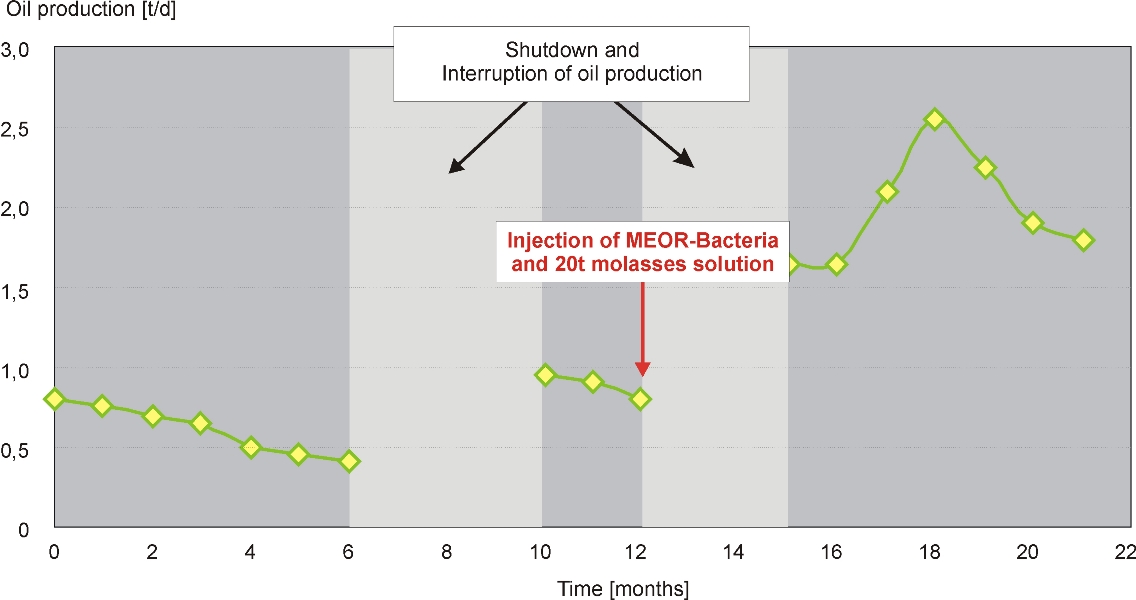 Oil production [t/d]

3,0
2,5
2,0
1,5
1,0
0,5
0

Shutdown and
Interruption of oil production

Injection of MEOR-Bacteria
and 20t molasses solution

0 2 4 6 8 10 12 14 16 18 20 22

Time [months]